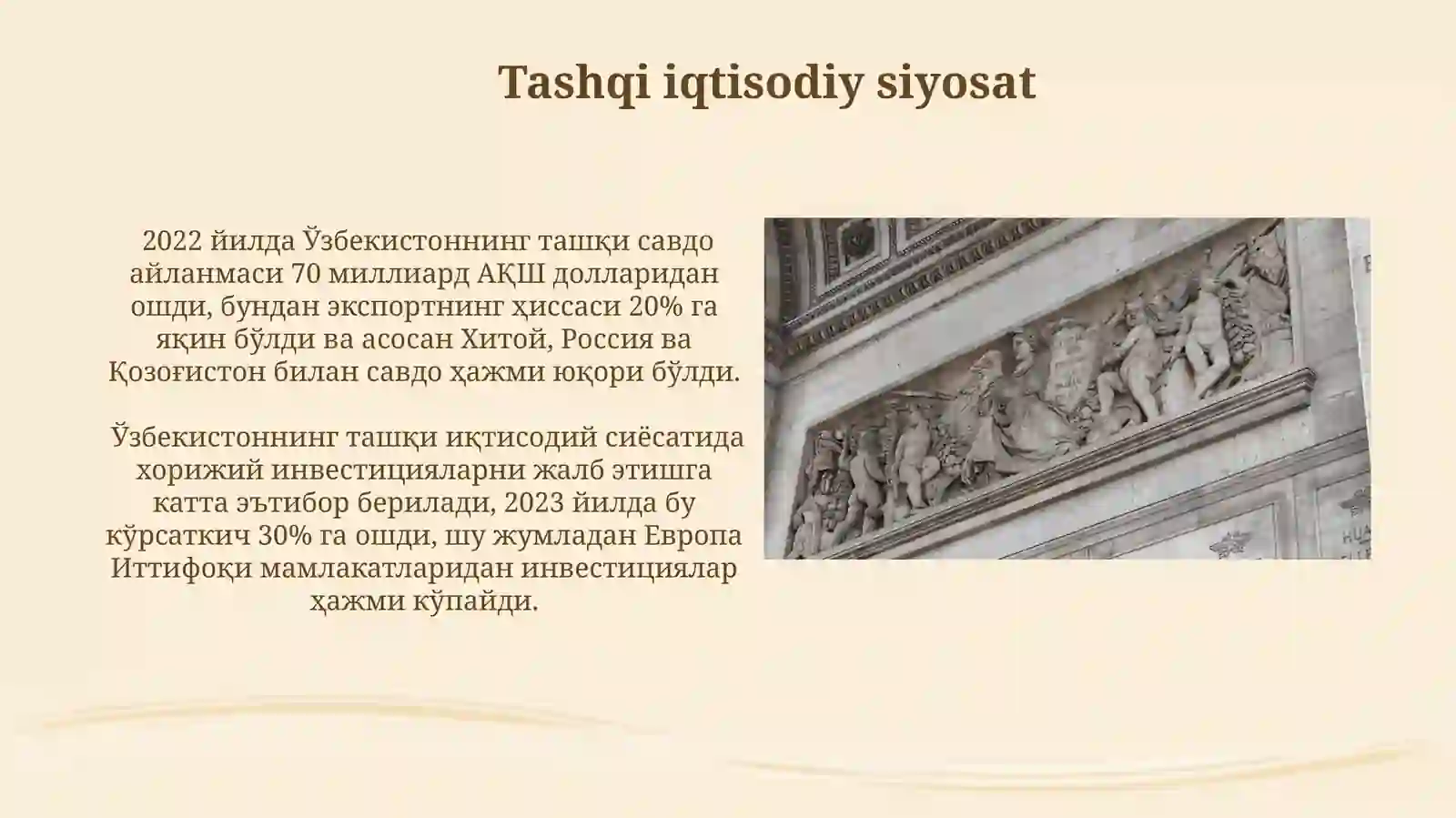 Tashqi iqtisodiy siyosat

2022 йилда Ўзбекистоннинг ташқи савдо айланмаси 70 миллиард АҚШ долларидан ошди, бундан экспортнинг ҳиссаси 20% га яқин бўлди ва асосан Хитой, Россия ва Қозоғистон билан савдо ҳажми юқори бўлди.

Ўзбекистоннинг ташқи иқтисодий сиёсатида хорижий инвестицияларни жалб этишга катта эътибор берилади, 2023 йилда бу кўрсаткич 30% га ошди, шу жумладан Европа Иттифоқи мамлакатларидан инвестициялар ҳажми кўпайди.